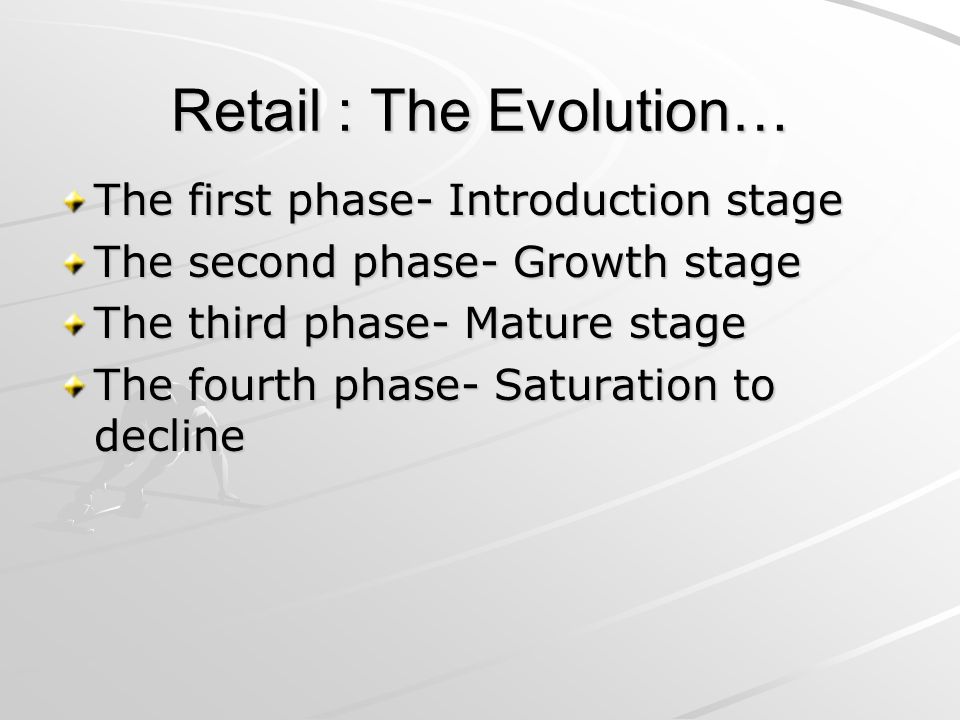 Retail : The Evolution…

The first phase- Introduction stage

The second phase- Growth stage

The third phase- Mature stage

The fourth phase- Saturation to decline